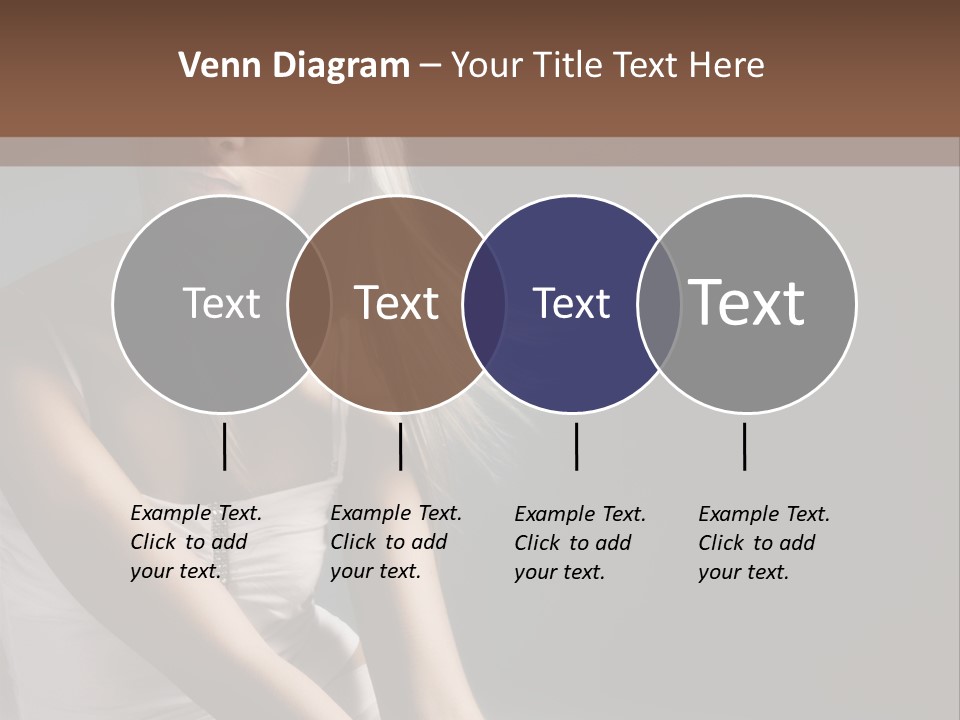 Venn Diagram – Your Title Text Here

Text

Text

Text

Text

Example Text. Click to add your text.

Example Text. Click to add your text.

Example Text. Click to add your text.

Example Text. Click to add your text.